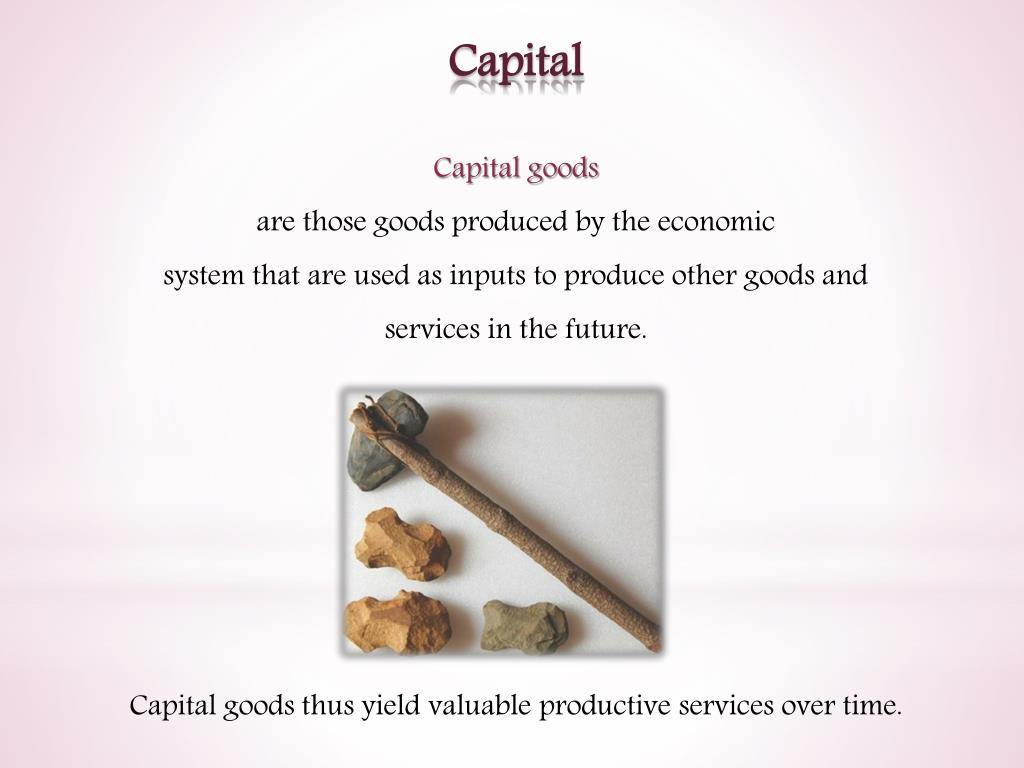 Capital

Capital goods

are those goods produced by the economic system that are used as inputs to produce other goods and services in the future.

Capital goods thus yield valuable productive services over time.